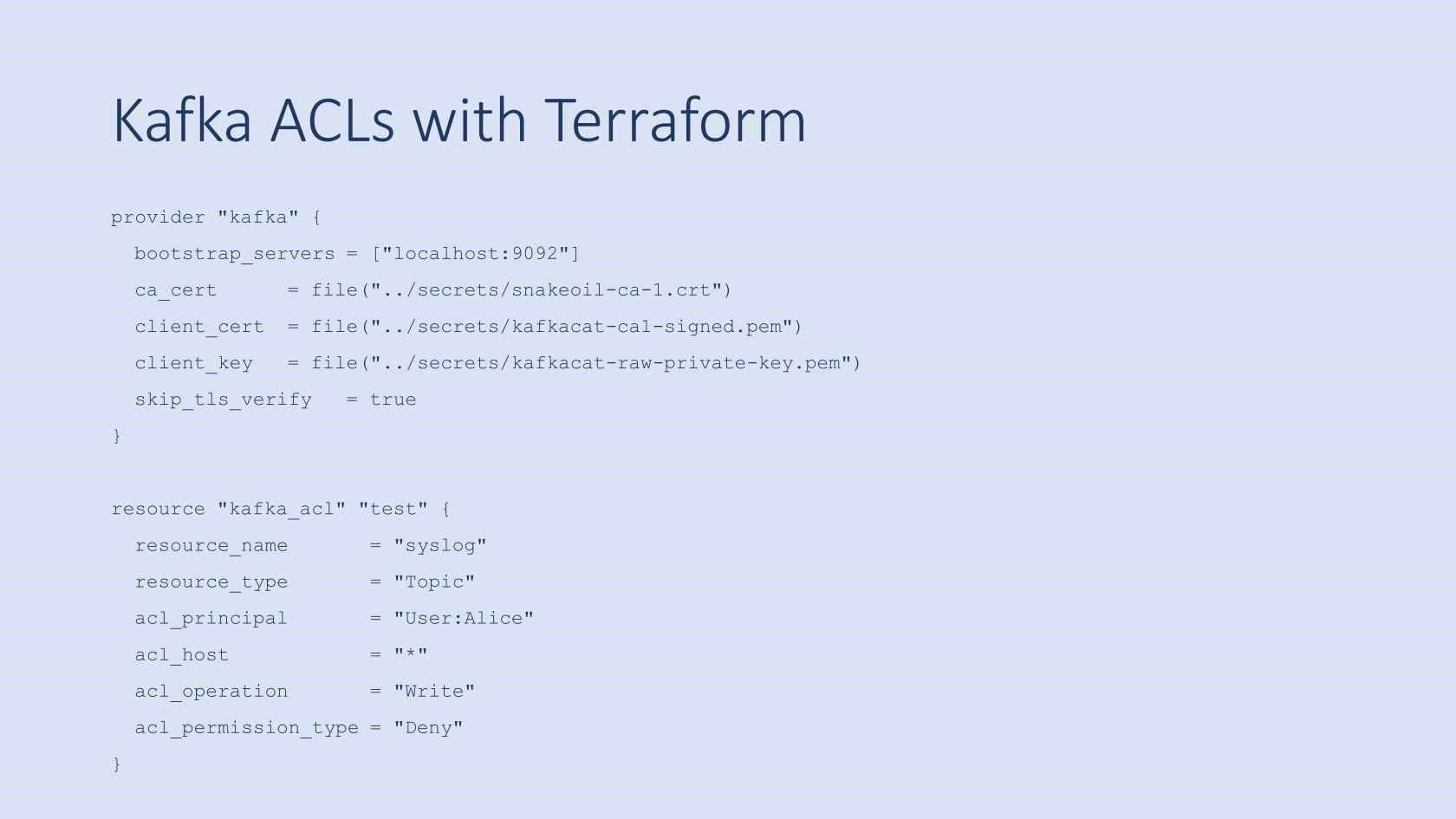 Kafka ACLs with Terraform

provider "kafka" {
  bootstrap_servers = ["localhost:9092"]
  ca_cert      = file("../secrets/snakeoil-ca-1.crt")
  client_cert  = file("../secrets/kafkacat-ca1-signed.pem")
  client_key   = file("../secrets/kafkacat-raw-private-key.pem")
  skip_tls_verify   = true
}

resource "kafka_acl" "test" {
  resource_name       = "syslog"
  resource_type       = "Topic"
  acl_principal       = "User:Alice"
  acl_host            = "*"
  acl_operation       = "Write"
  acl_permission_type = "Deny"
}